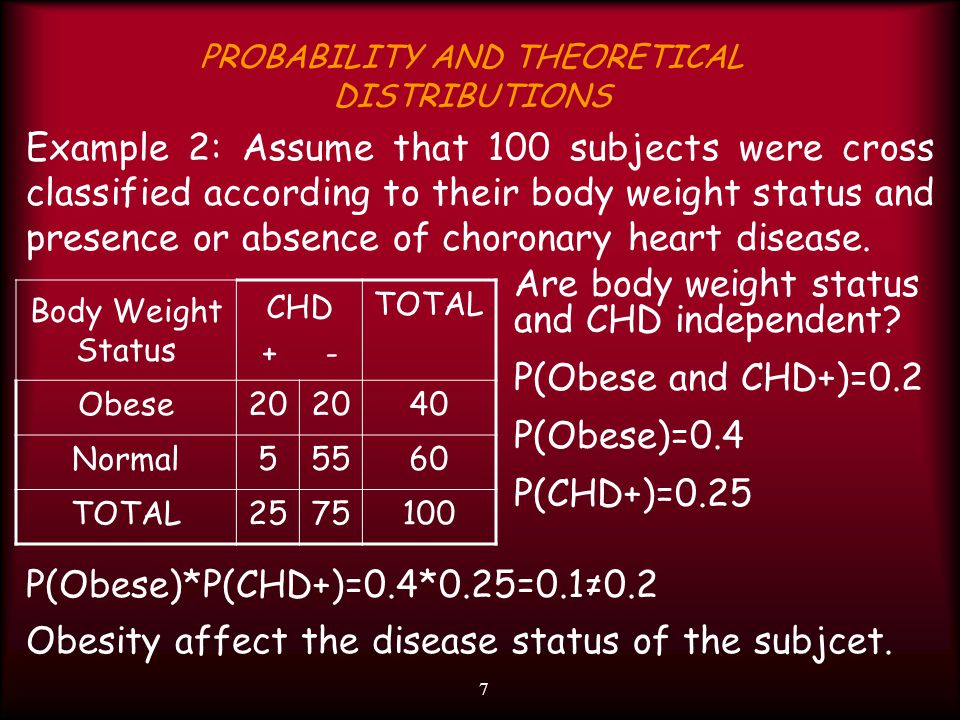 PROBABILITY AND THEORETICAL DISTRIBUTIONS

Example 2: Assume that 100 subjects were cross classified according to their body weight status and presence or absence of choronary heart disease.

| Body Weight Status | CHD + | CHD - | TOTAL |
|---|---|---|---|
| Obese | 20 | 20 | 40 |
| Normal | 5 | 55 | 60 |
| TOTAL | 25 | 75 | 100 |

Are body weight status and CHD independent?

P(Obese and CHD+)=0.2

P(Obese)=0.4

P(CHD+)=0.25

P(Obese)*P(CHD+)=0.4*0.25=0.1≠0.2

Obesity affect the disease status of the subjcet.

7